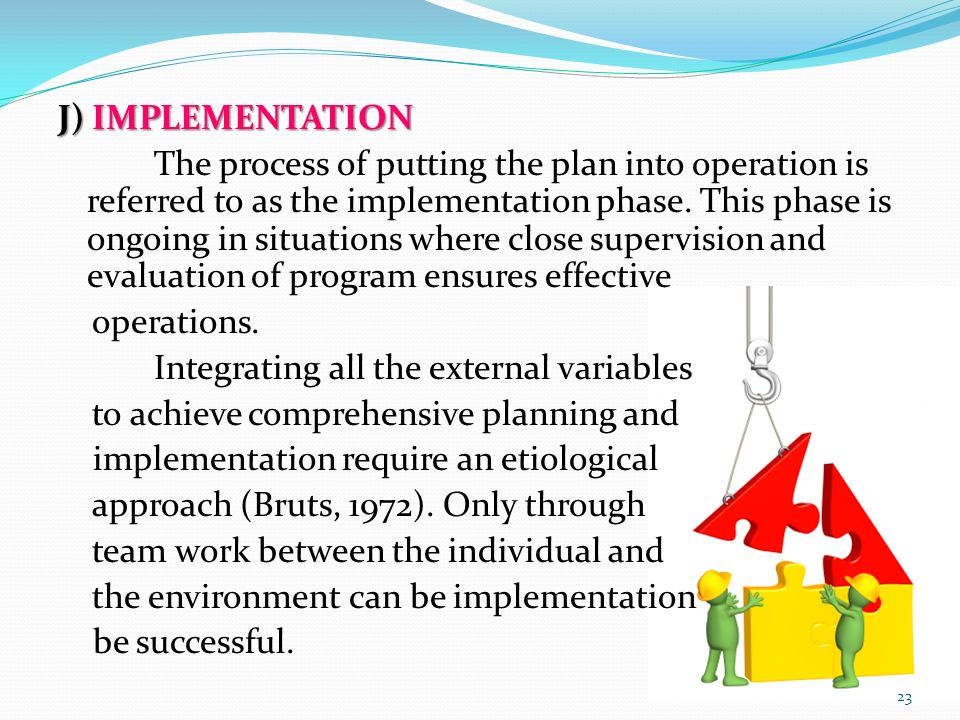 J) IMPLEMENTATION

The process of putting the plan into operation is referred to as the implementation phase. This phase is ongoing in situations where close supervision and evaluation of program ensures effective operations.

Integrating all the external variables to achieve comprehensive planning and implementation require an etiological approach (Bruts, 1972). Only through team work between the individual and the environment can be implementation be successful.

23